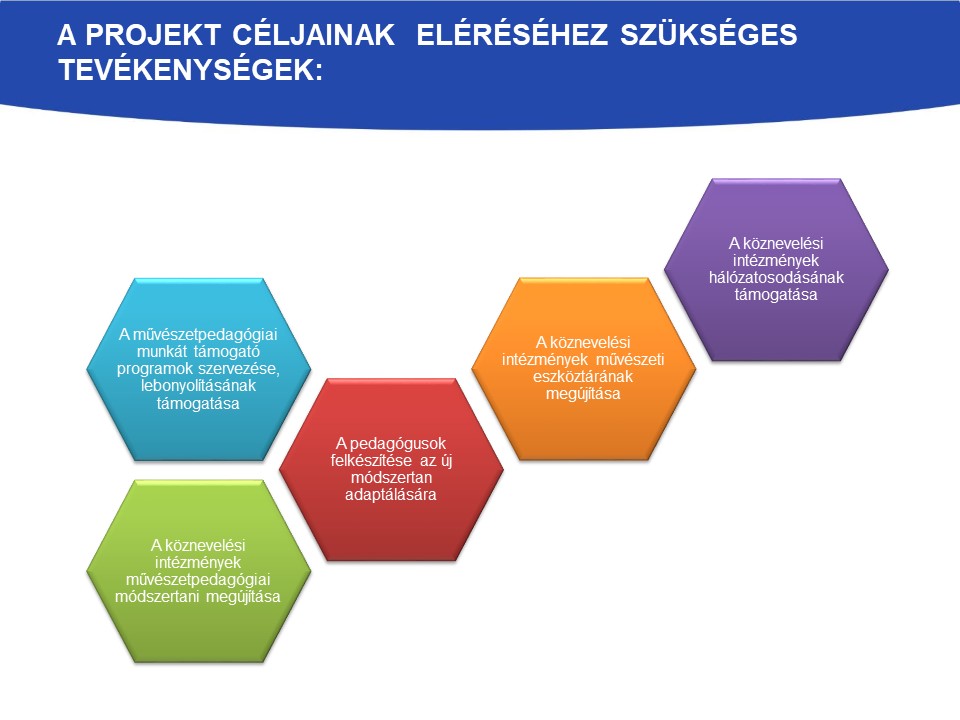 A PROJEKT CÉLJAINAK ELÉRÉSÉHEZ SZÜKSÉGES TEVÉKENYSÉGEK:

A művészetpedagógiai munkát támogató programok szervezése, lebonyolításának támogatása

A köznevelési intézmények művészetpedagógiai módszertani megújítása

A pedagógusok felkészítése az új módszertan adaptálására

A köznevelési intézmények művészeti eszköztárának megújítása

A köznevelési intézmények hálózatosodásának támogatása